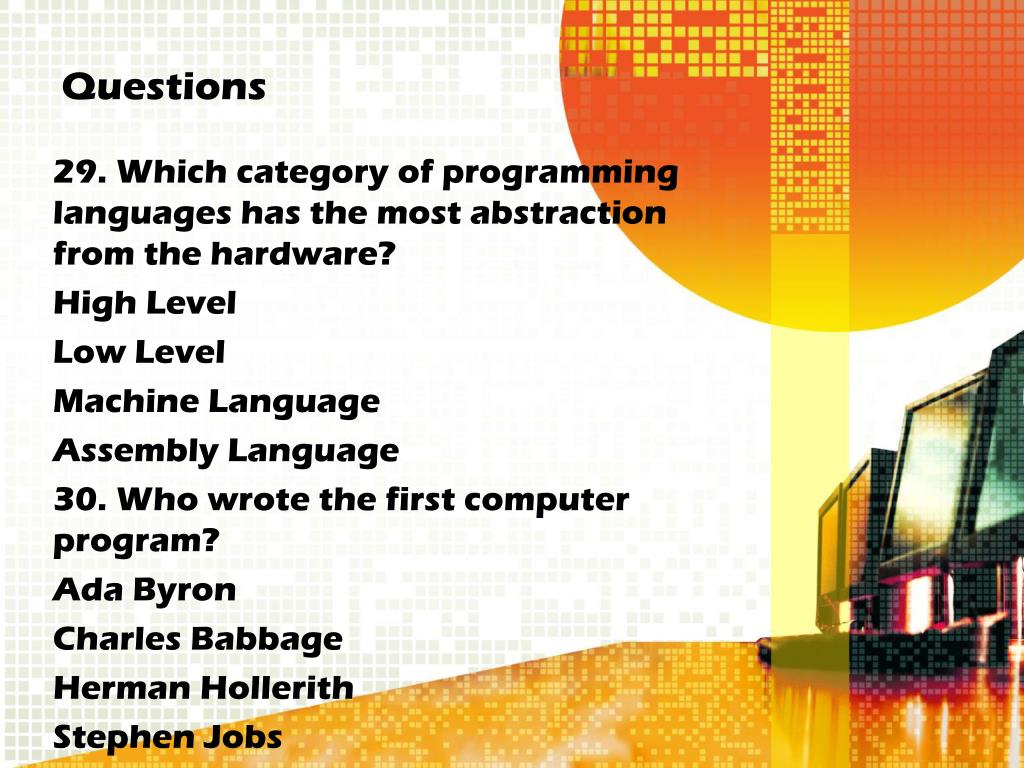 Questions

29. Which category of programming languages has the most abstraction from the hardware?

High Level

Low Level

Machine Language

Assembly Language

30. Who wrote the first computer program?

Ada Byron

Charles Babbage

Herman Hollerith

Stephen Jobs